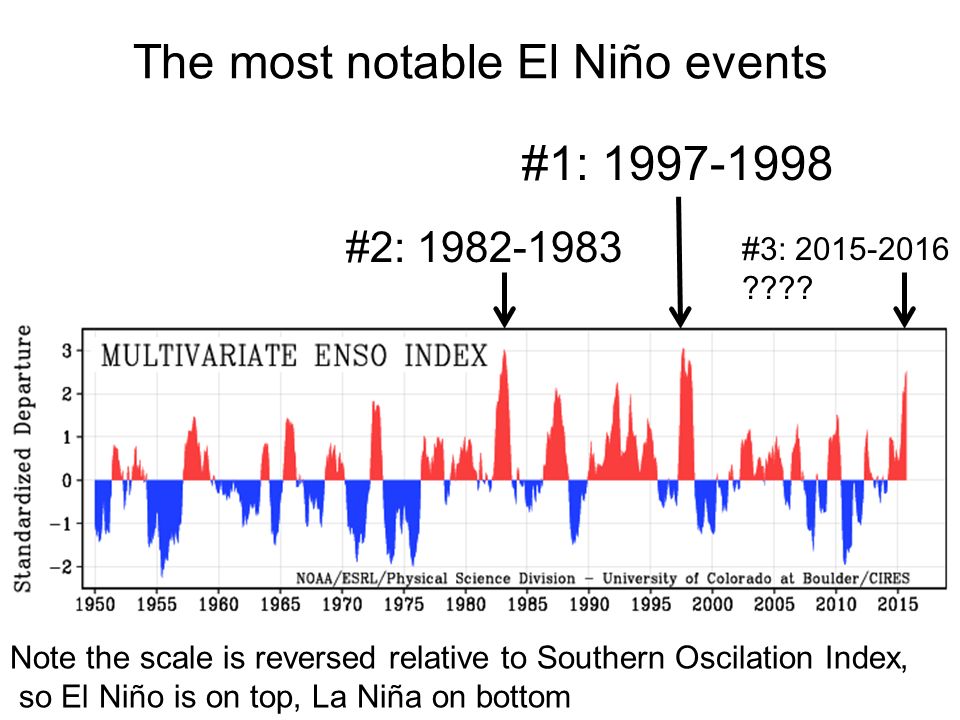 The most notable El Niño events

#1: 1997-1998

#2: 1982-1983

#3: 2015-2016
????

MULTIVARIATE ENSO INDEX

Standardized Departure

3
2
1
0
−1
−2

NOAA/ESRL/Physical Science Division – University of Colorado at Boulder/CIRES

1950 1955 1960 1965 1970 1975 1980 1985 1990 1995 2000 2005 2010 2015

Note the scale is reversed relative to Southern Oscilation Index, so El Niño is on top, La Niña on bottom